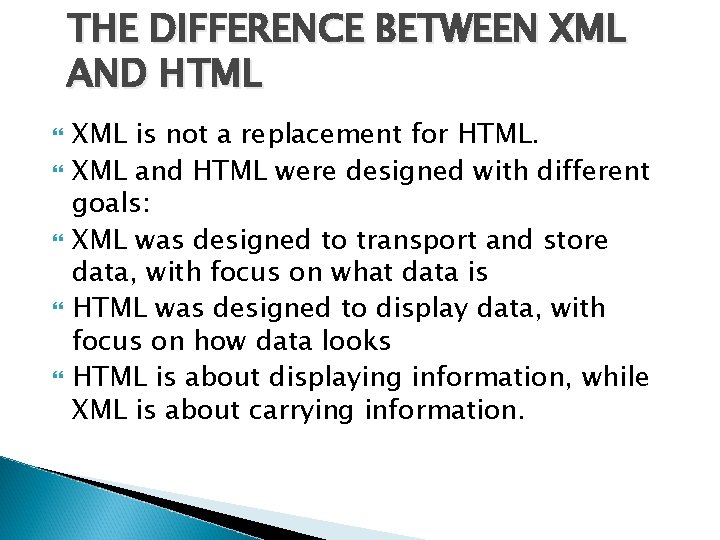 THE DIFFERENCE BETWEEN XML AND HTML

XML is not a replacement for HTML.

XML and HTML were designed with different goals:

XML was designed to transport and store data, with focus on what data is

HTML was designed to display data, with focus on how data looks

HTML is about displaying information, while XML is about carrying information.